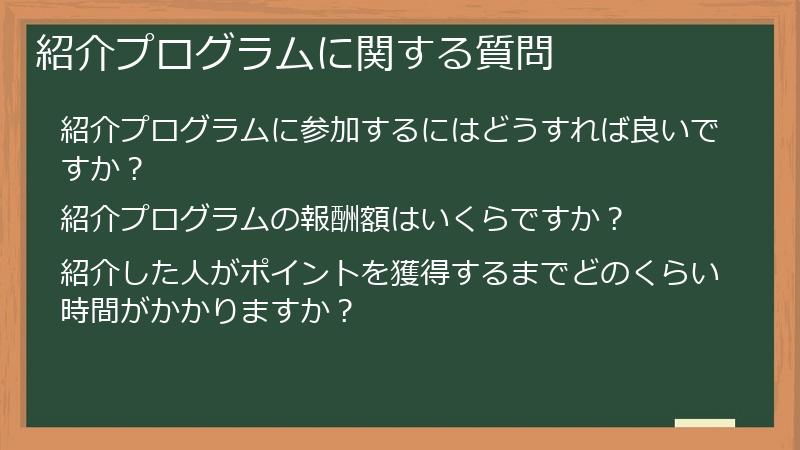 紹介プログラムに関する質問

紹介プログラムに参加するにはどうすれば良いですか？

紹介プログラムの報酬額はいくらですか？

紹介した人がポイントを獲得するまでどのくらい時間がかかりますか？